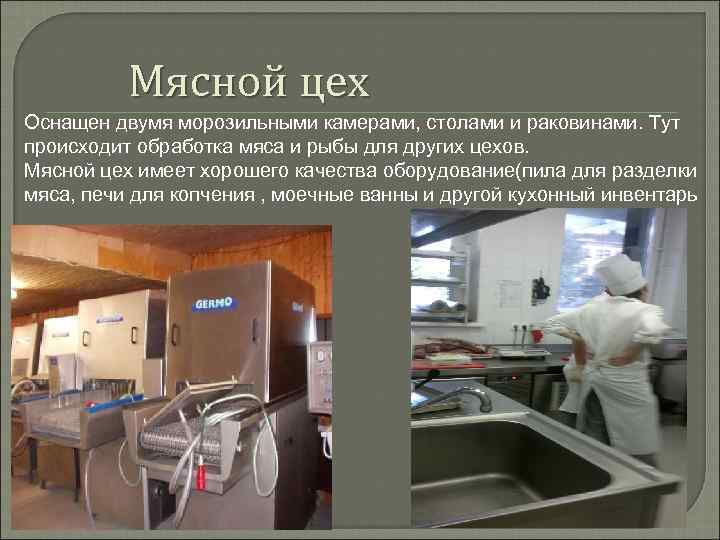 Мясной цех

Оснащен двумя морозильными камерами, столами и раковинами. Тут происходит обработка мяса и рыбы для других цехов.
Мясной цех имеет хорошего качества оборудование(пила для разделки мяса, печи для копчения , моечные ванны и другой кухонный инвентарь

GERMO